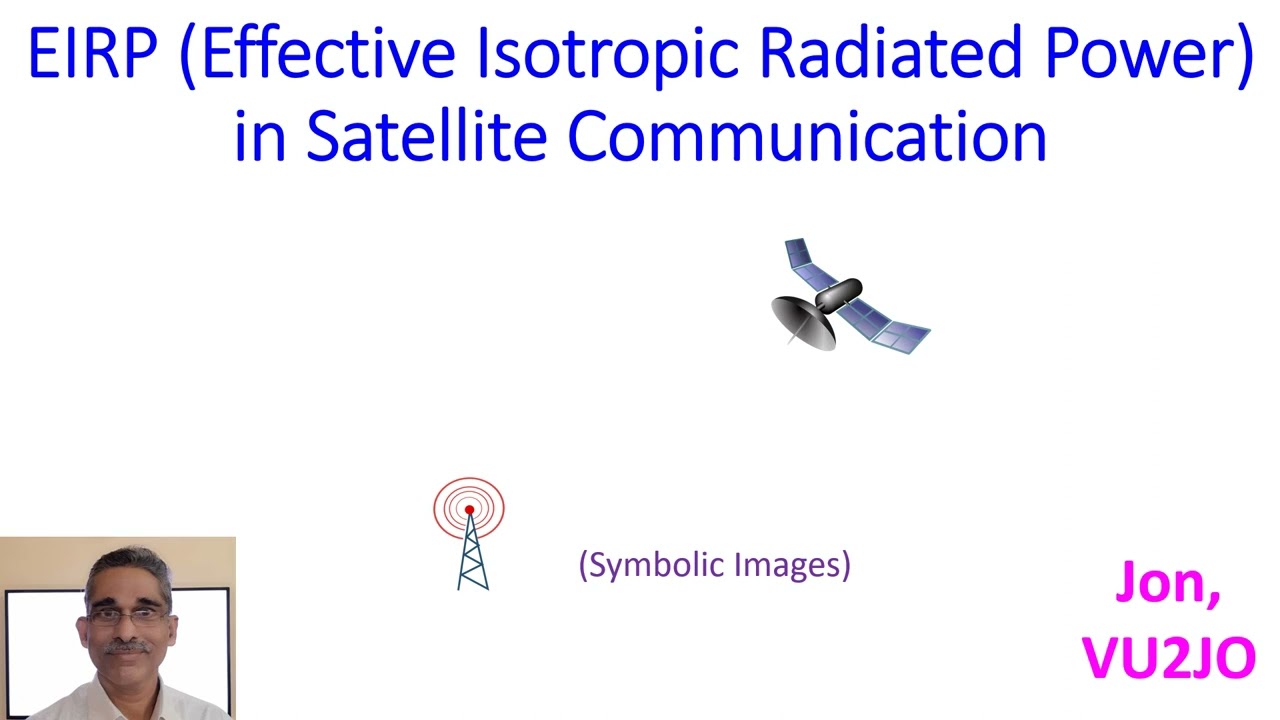 EIRP (Effective Isotropic Radiated Power)
in Satellite Communication

(Symbolic Images)

Jon,
VU2JO